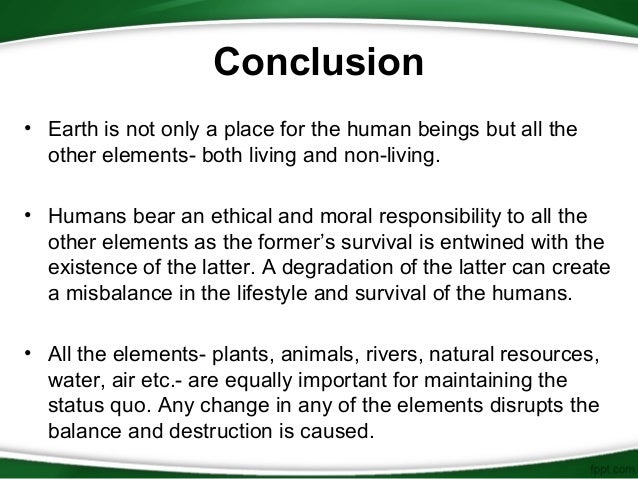 Conclusion

• Earth is not only a place for the human beings but all the other elements- both living and non-living.

• Humans bear an ethical and moral responsibility to all the other elements as the former's survival is entwined with the existence of the latter. A degradation of the latter can create a misbalance in the lifestyle and survival of the humans.

• All the elements- plants, animals, rivers, natural resources, water, air etc.- are equally important for maintaining the status quo. Any change in any of the elements disrupts the balance and destruction is caused.

fppt.com